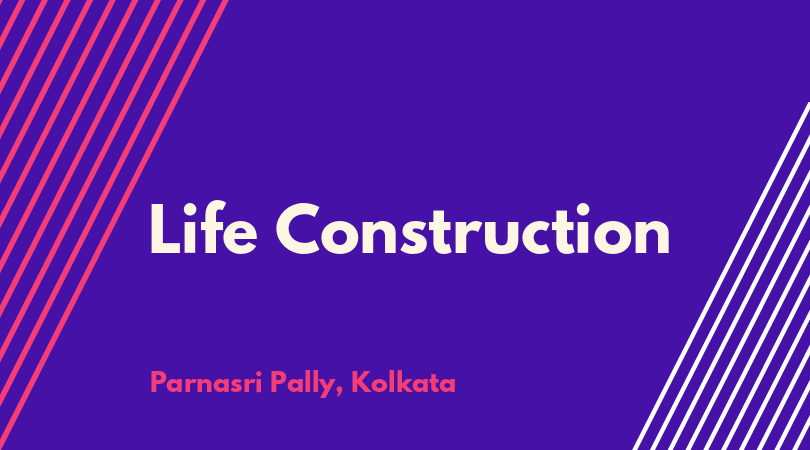 Life Construction

Parnasri Pally, Kolkata